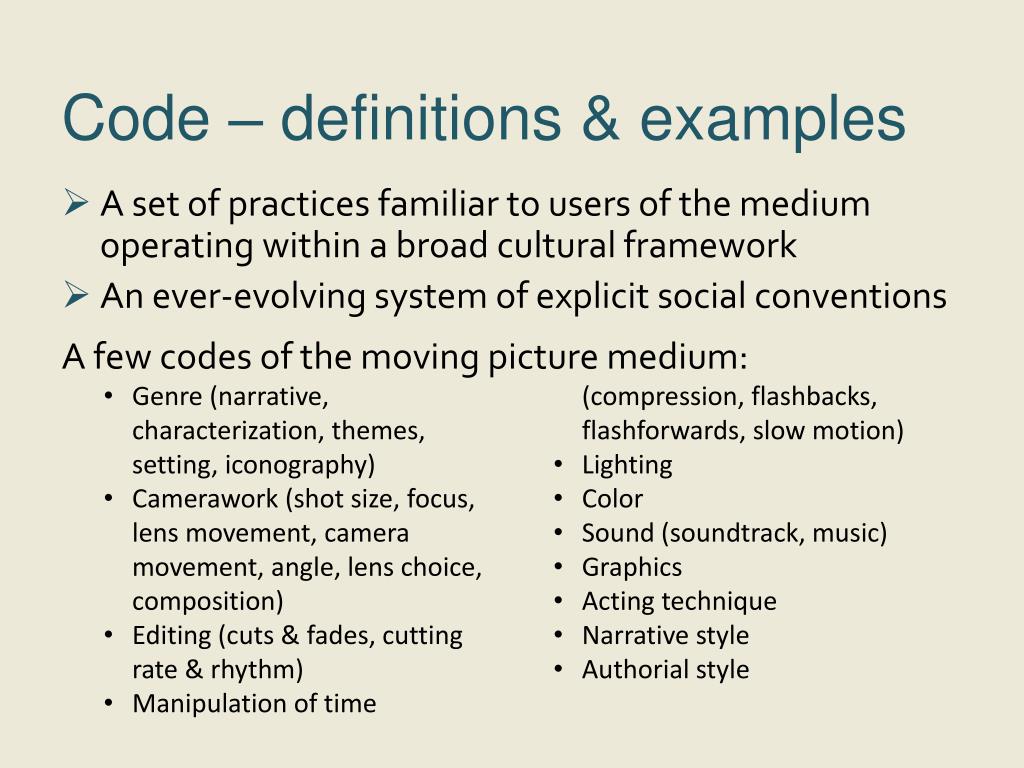 Code – definitions & examples

➢ A set of practices familiar to users of the medium operating within a broad cultural framework
➢ An ever-evolving system of explicit social conventions

A few codes of the moving picture medium:

• Genre (narrative, characterization, themes, setting, iconography)
• Camerawork (shot size, focus, lens movement, camera movement, angle, lens choice, composition)
• Editing (cuts & fades, cutting rate & rhythm)
• Manipulation of time (compression, flashbacks, flashforwards, slow motion)
• Lighting
• Color
• Sound (soundtrack, music)
• Graphics
• Acting technique
• Narrative style
• Authorial style